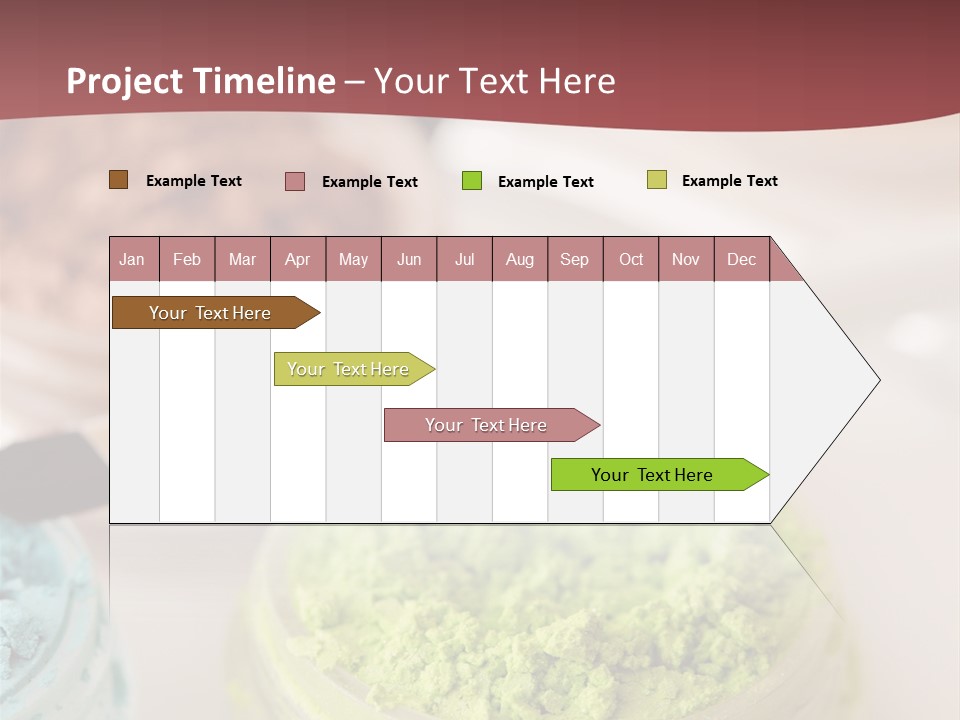 Project Timeline – Your Text Here

Example Text
Example Text
Example Text
Example Text

| Jan | Feb | Mar | Apr | May | Jun | Jul | Aug | Sep | Oct | Nov | Dec |
|---|---|---|---|---|---|---|---|---|---|---|---|

Your Text Here
Your Text Here
Your Text Here
Your Text Here